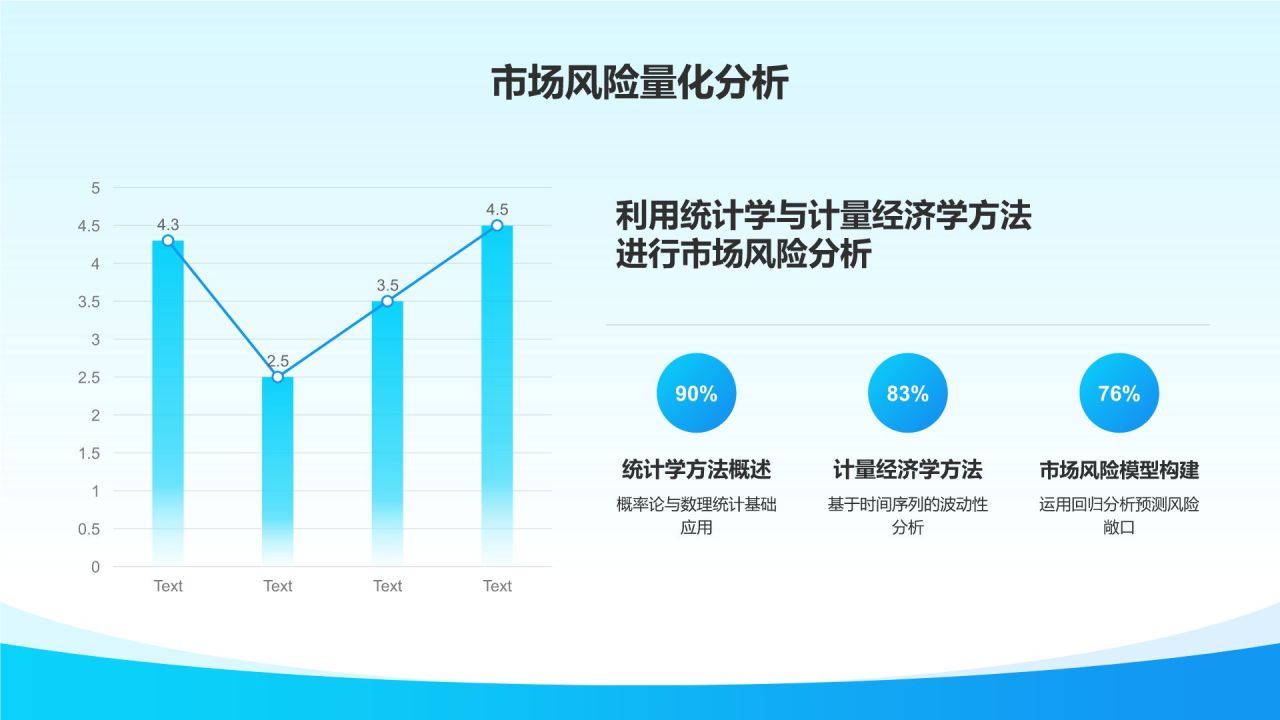 市场风险量化分析

5
4.5
4
3.5
3
2.5
2
1.5
1
0.5
0

4.3
2.5
3.5
4.5

Text Text Text Text

利用统计学与计量经济学方法进行市场风险分析

90%
统计学方法概述
概率论与数理统计基础应用

83%
计量经济学方法
基于时间序列的波动性分析

76%
市场风险模型构建
运用回归分析预测风险敞口